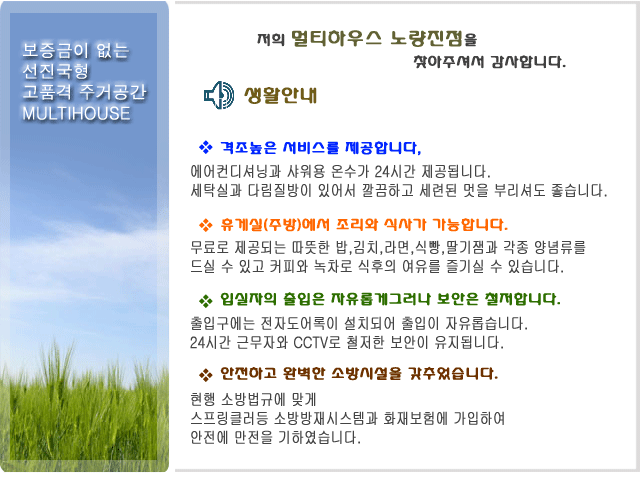 보증금이 없는
선진국형
고품격 주거공간
MULTIHOUSE

저희 멀티하우스 노량진점을
찾아주셔서 감사합니다.

생활안내

❖ 격조높은 서비스를 제공합니다,

에어컨디셔닝과 샤워용 온수가 24시간 제공됩니다.
세탁실과 다림질방이 있어서 깔끔하고 세련된 멋을 부리셔도 좋습니다.

❖ 휴게실(주방)에서 조리와 식사가 가능합니다.

무료로 제공되는 따뜻한 밥,김치,라면,식빵,딸기잼과 각종 양념류를 드실 수 있고 커피와 녹차로 식후의 여유를 즐기실 수 있습니다.

❖ 입실자의 출입은 자유롭게그러나 보안은 철저합니다.

출입구에는 전자도어록이 설치되어 출입이 자유롭습니다.
24시간 근무자와 CCTV로 철저한 보안이 유지됩니다.

❖ 안전하고 완벽한 소방시설을 갖추었습니다.

현행 소방법규에 맞게
스프링클러등 소방방재시스템과 화재보험에 가입하여
안전에 만전을 기하였습니다.